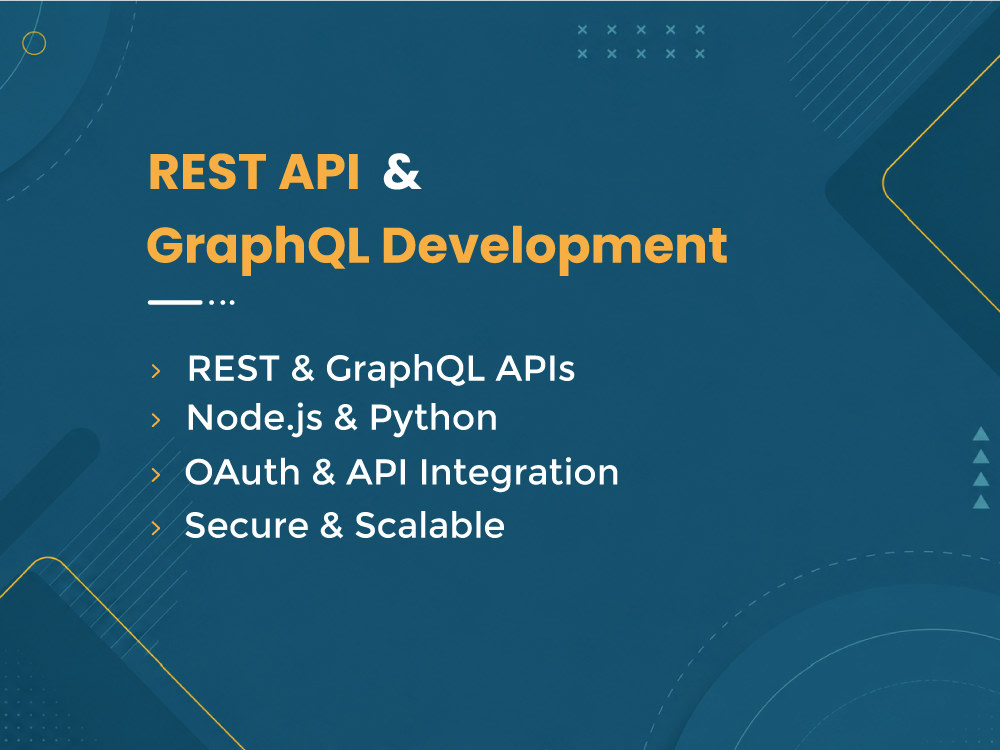 REST API &
GraphQL Development

› REST & GraphQL APIs
› Node.js & Python
› OAuth & API Integration
› Secure & Scalable